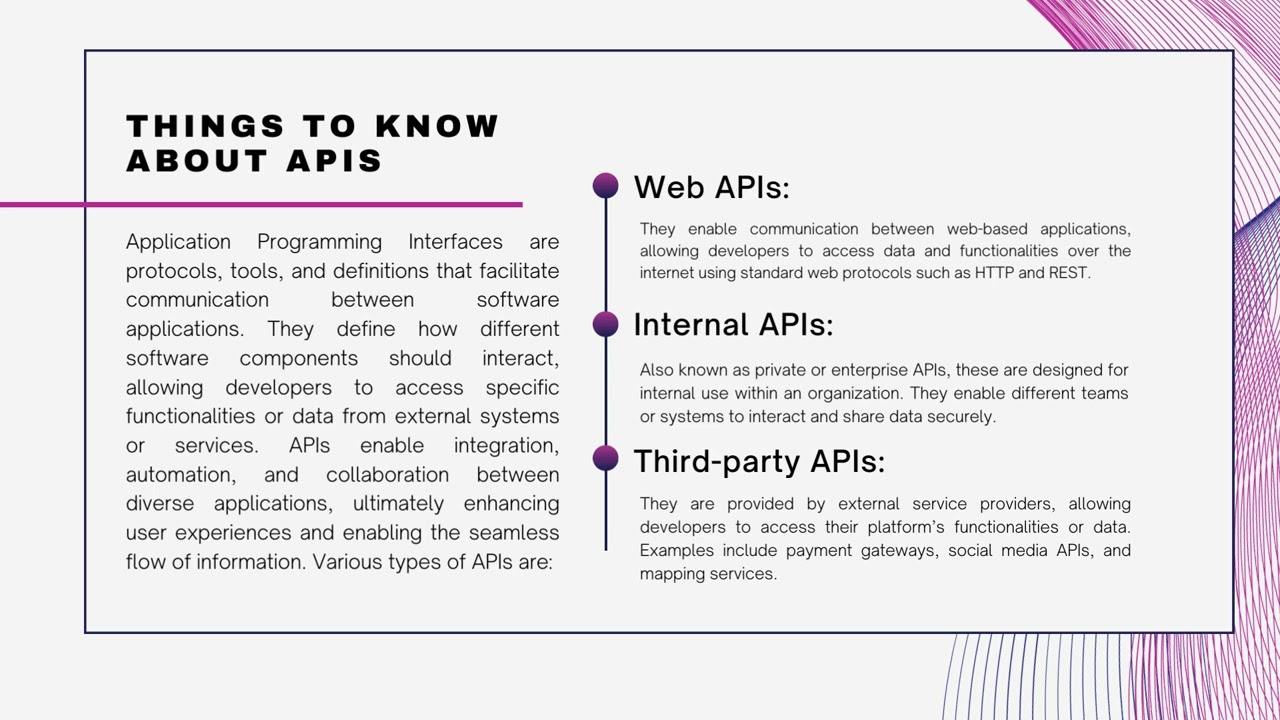 THINGS TO KNOW ABOUT APIS

Application Programming Interfaces are protocols, tools, and definitions that facilitate communication between software applications. They define how different software components should interact, allowing developers to access specific functionalities or data from external systems or services. APIs enable integration, automation, and collaboration between diverse applications, ultimately enhancing user experiences and enabling the seamless flow of information. Various types of APIs are:

Web APIs:

They enable communication between web-based applications, allowing developers to access data and functionalities over the internet using standard web protocols such as HTTP and REST.

Internal APIs:

Also known as private or enterprise APIs, these are designed for internal use within an organization. They enable different teams or systems to interact and share data securely.

Third-party APIs:

They are provided by external service providers, allowing developers to access their platform's functionalities or data. Examples include payment gateways, social media APIs, and mapping services.